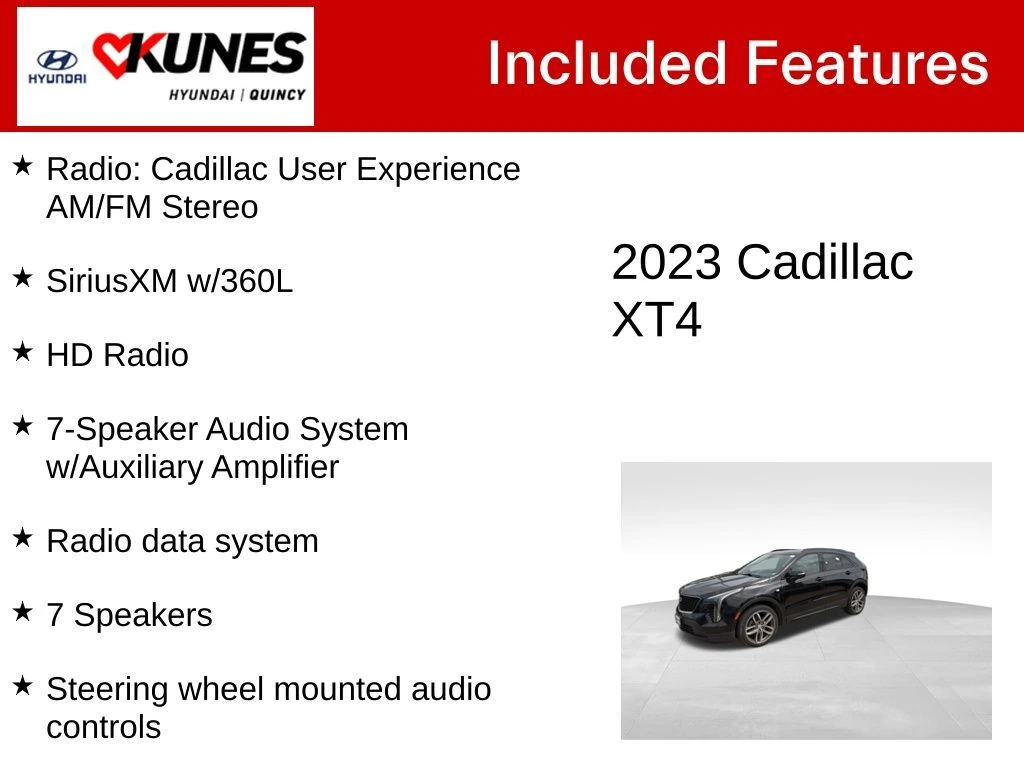 HYUNDAI KUNES HYUNDAI | QUINCY

Included Features

★ Radio: Cadillac User Experience AM/FM Stereo

★ SiriusXM w/360L

★ HD Radio

★ 7-Speaker Audio System w/Auxiliary Amplifier

★ Radio data system

★ 7 Speakers

★ Steering wheel mounted audio controls

2023 Cadillac XT4